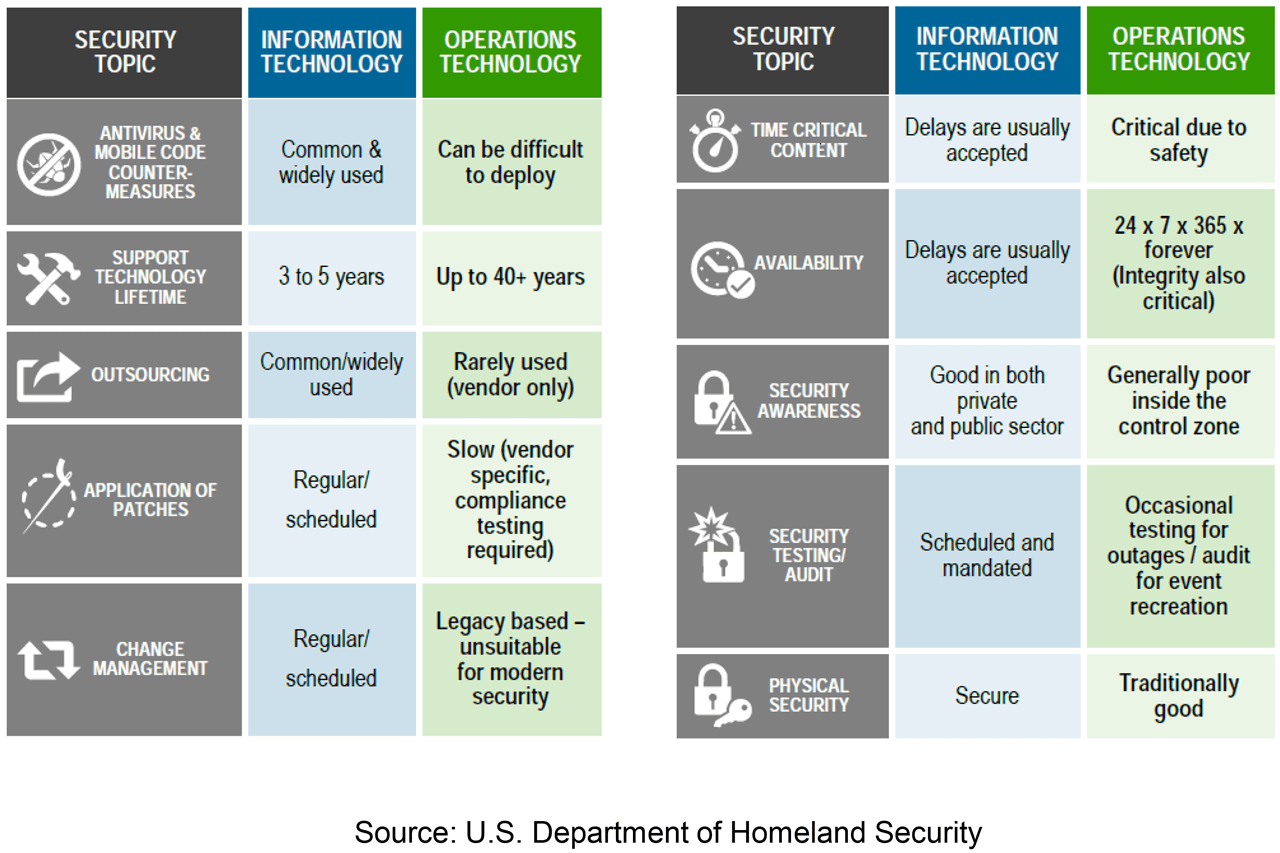 | SECURITY TOPIC | INFORMATION TECHNOLOGY | OPERATIONS TECHNOLOGY |
|---|---|---|
| ANTIVIRUS & MOBILE CODE COUNTER-MEASURES | Common & widely used | Can be difficult to deploy |
| SUPPORT TECHNOLOGY LIFETIME | 3 to 5 years | Up to 40+ years |
| OUTSOURCING | Common/widely used | Rarely used (vendor only) |
| APPLICATION OF PATCHES | Regular/ scheduled | Slow (vendor specific, compliance testing required) |
| CHANGE MANAGEMENT | Regular/ scheduled | Legacy based – unsuitable for modern security |

| SECURITY TOPIC | INFORMATION TECHNOLOGY | OPERATIONS TECHNOLOGY |
|---|---|---|
| TIME CRITICAL CONTENT | Delays are usually accepted | Critical due to safety |
| AVAILABILITY | Delays are usually accepted | 24 x 7 x 365 x forever (Integrity also critical) |
| SECURITY AWARENESS | Good in both private and public sector | Generally poor inside the control zone |
| SECURITY TESTING/ AUDIT | Scheduled and mandated | Occasional testing for outages / audit for event recreation |
| PHYSICAL SECURITY | Secure | Traditionally good |

Source: U.S. Department of Homeland Security